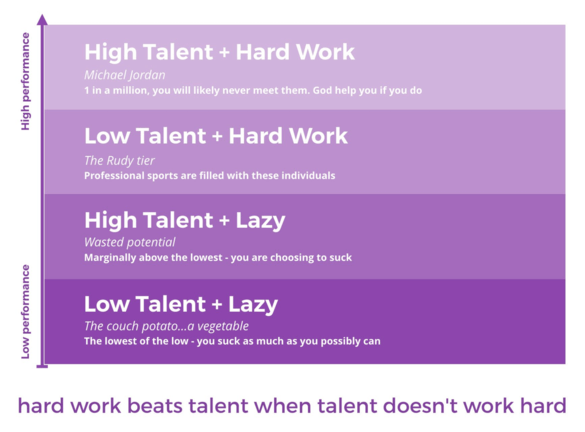 High performance

Low performance

High Talent + Hard Work
Michael Jordan
1 in a million, you will likely never meet them. God help you if you do

Low Talent + Hard Work
The Rudy tier
Professional sports are filled with these individuals

High Talent + Lazy
Wasted potential
Marginally above the lowest - you are choosing to suck

Low Talent + Lazy
The couch potato...a vegetable
The lowest of the low - you suck as much as you possibly can

hard work beats talent when talent doesn't work hard